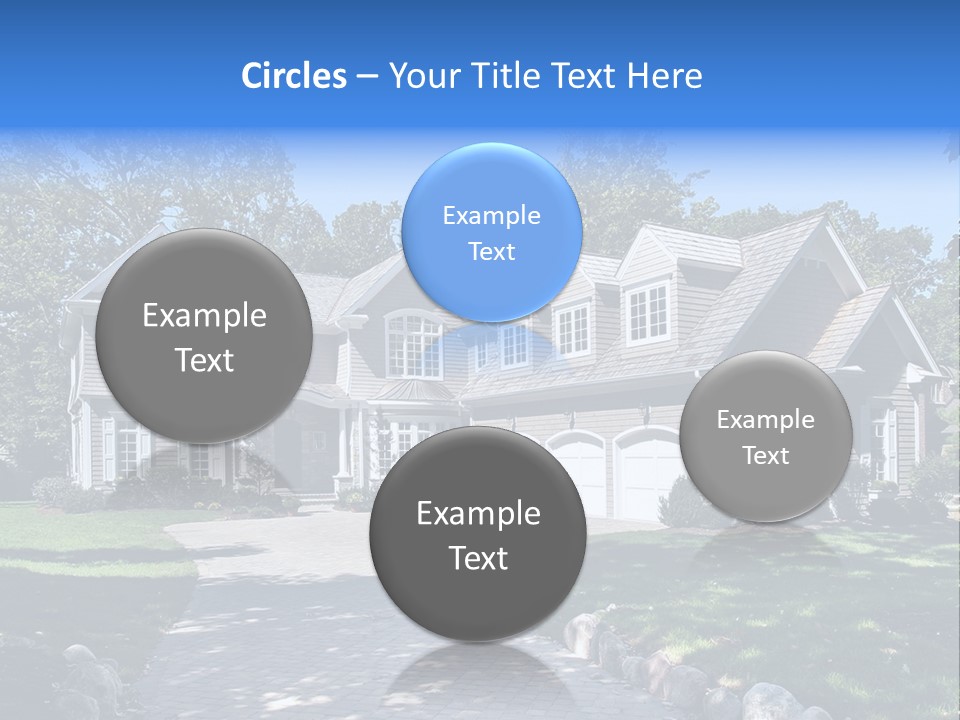 Circles – Your Title Text Here

Example Text

Example Text

Example Text

Example Text